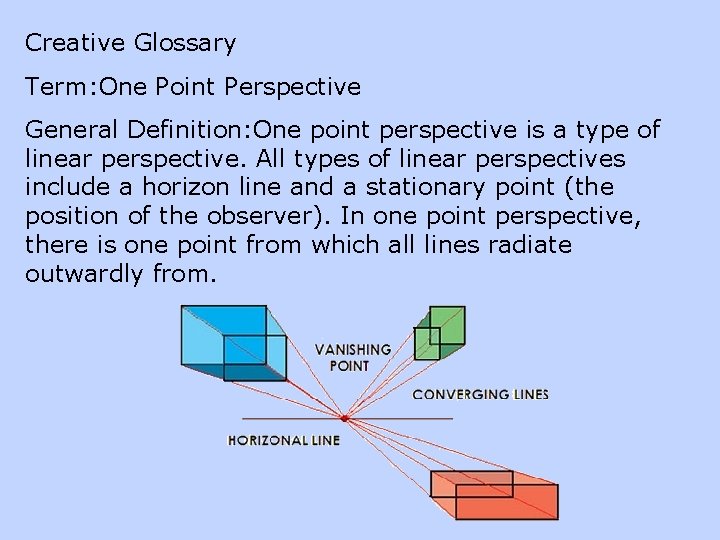 Creative Glossary

Term:One Point Perspective

General Definition:One point perspective is a type of linear perspective. All types of linear perspectives include a horizon line and a stationary point (the position of the observer). In one point perspective, there is one point from which all lines radiate outwardly from.

VANISHING POINT

CONVERGING LINES

HORIZONAL LINE